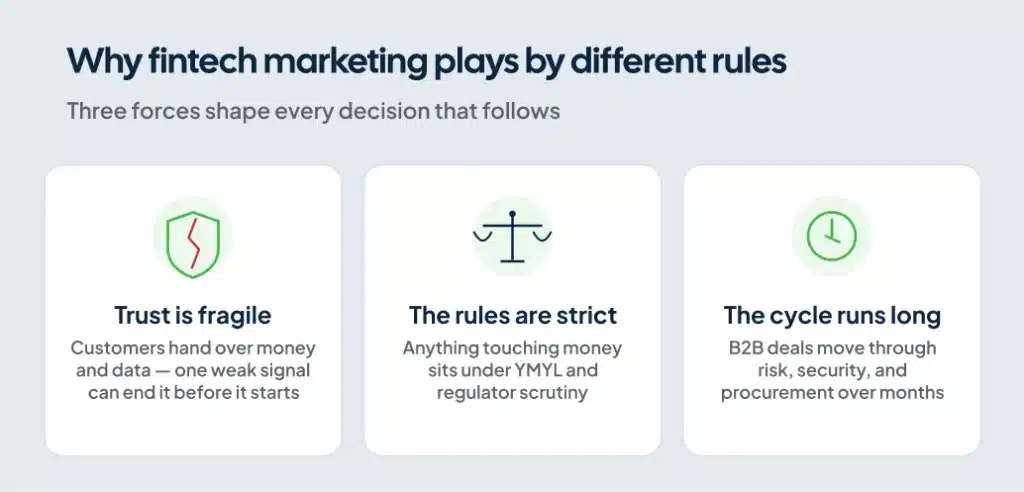 Why fintech marketing plays by different rules

Three forces shape every decision that follows

Trust is fragile

Customers hand over money and data — one weak signal can end it before it starts

The rules are strict

Anything touching money sits under YMYL and regulator scrutiny

The cycle runs long

B2B deals move through risk, security, and procurement over months